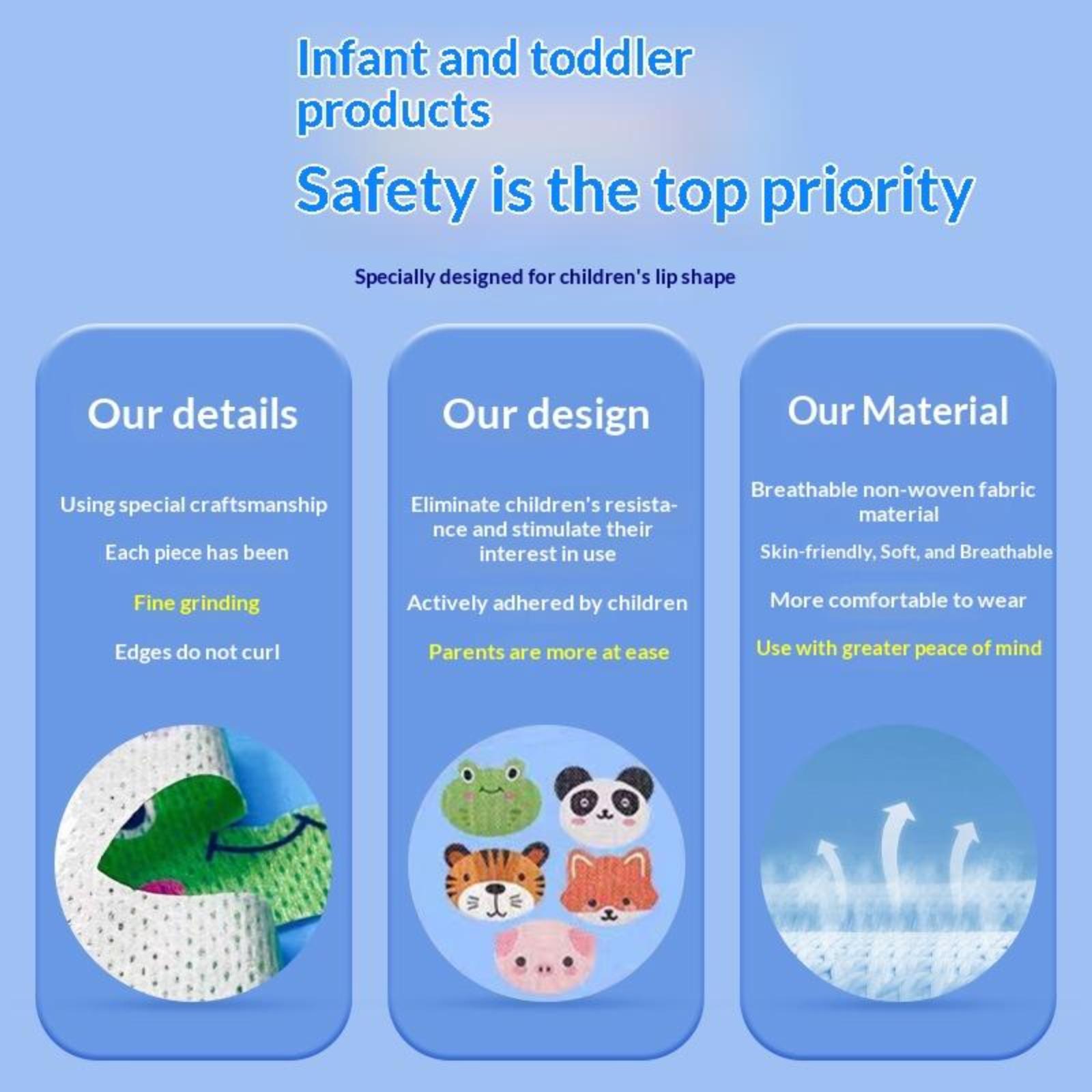 Infant and toddler products

Safety is the top priority

Specially designed for children's lip shape

Our details

Using special craftsmanship

Each piece has been

Fine grinding

Edges do not curl

Our design

Eliminate children's resistance and stimulate their interest in use

Actively adhered by children

Parents are more at ease

Our Material

Breathable non-woven fabric material

Skin-friendly, Soft, and Breathable

More comfortable to wear

Use with greater peace of mind